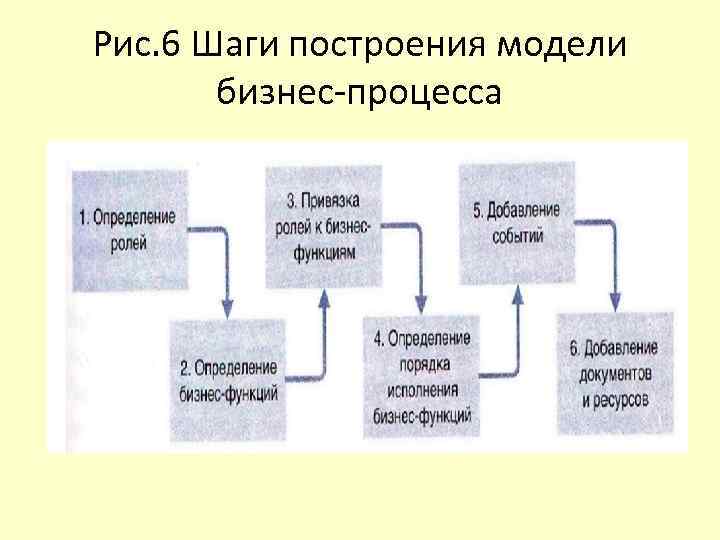 Рис.6 Шаги построения модели бизнес-процесса

1. Определение ролей

2. Определение бизнес-функций

3. Привязка ролей к бизнес-функциям

4. Определение порядка исполнения бизнес-функций

5. Добавление событий

6. Добавление документов и ресурсов